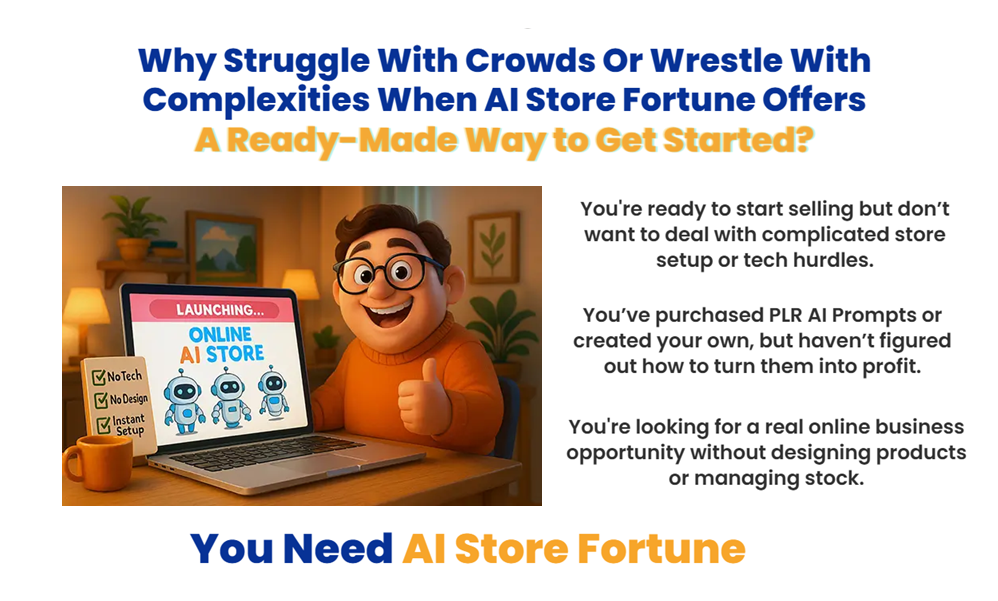 Why Struggle With Crowds Or Wrestle With Complexities When AI Store Fortune Offers A Ready-Made Way to Get Started?

LAUNCHING...

ONLINE AI STORE

No Tech
No Design
Instant Setup

You're ready to start selling but don't want to deal with complicated store setup or tech hurdles.

You've purchased PLR AI Prompts or created your own, but haven't figured out how to turn them into profit.

You're looking for a real online business opportunity without designing products or managing stock.

You Need AI Store Fortune